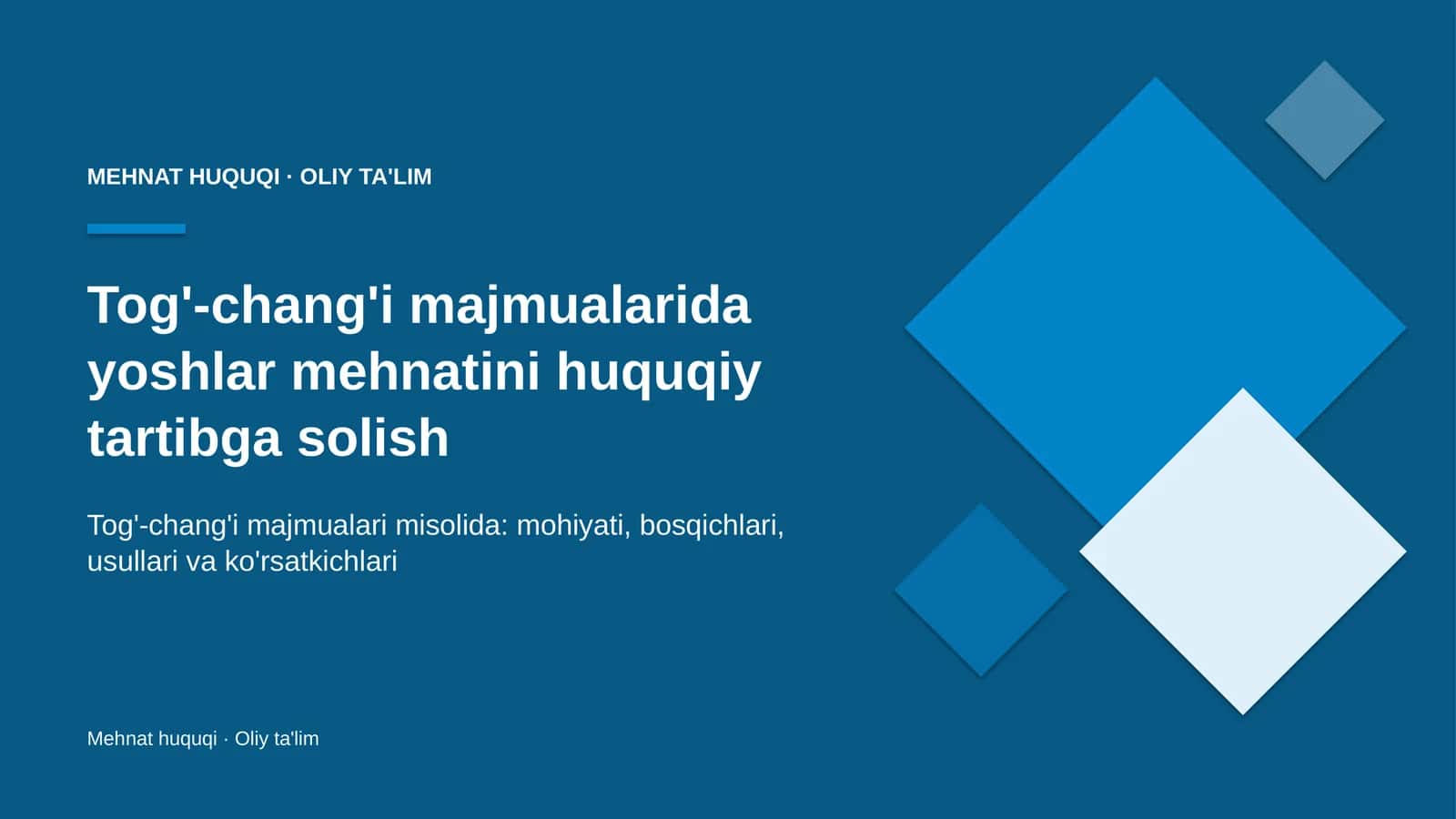 MEHNAT HUQUQI · OLIY TA'LIM

Tog'-chang'i majmualarida yoshlar mehnatini huquqiy tartibga solish

Tog'-chang'i majmualari misolida: mohiyati, bosqichlari, usullari va ko'rsatkichlari

Mehnat huquqi · Oliy ta'lim